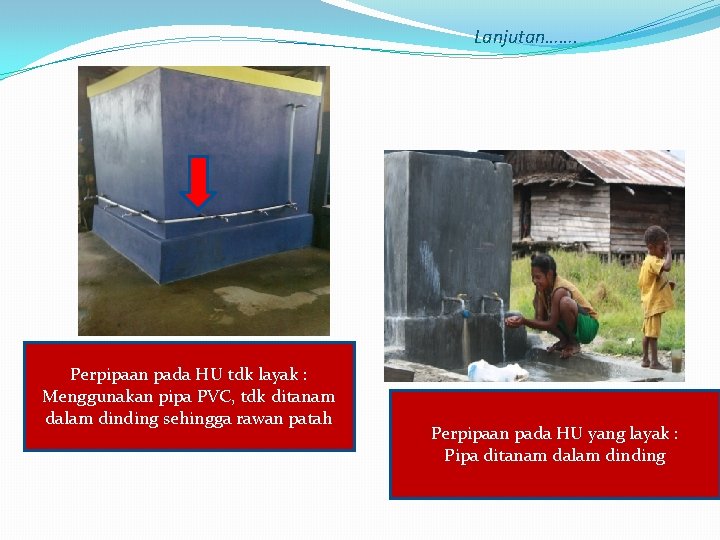 Lanjutan…….

Perpipaan pada HU tdk layak : Menggunakan pipa PVC, tdk ditanam dalam dinding sehingga rawan patah

Perpipaan pada HU yang layak : Pipa ditanam dalam dinding